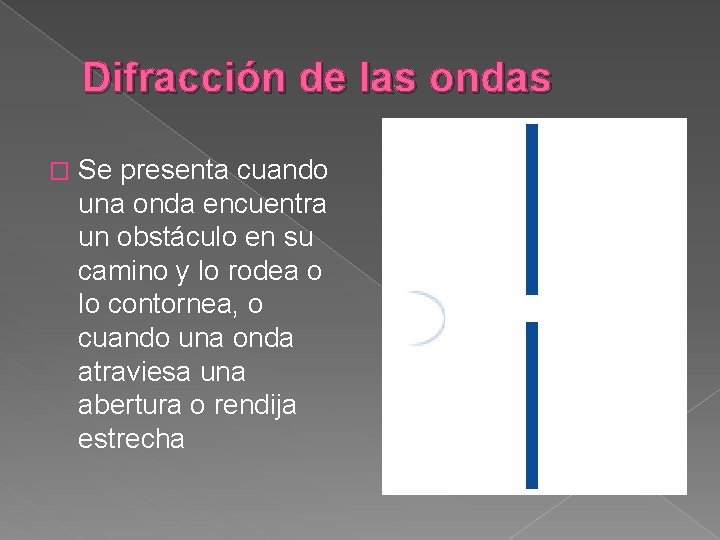 Difracción de las ondas

Se presenta cuando una onda encuentra un obstáculo en su camino y lo rodea o lo contornea, o cuando una onda atraviesa una abertura o rendija estrecha